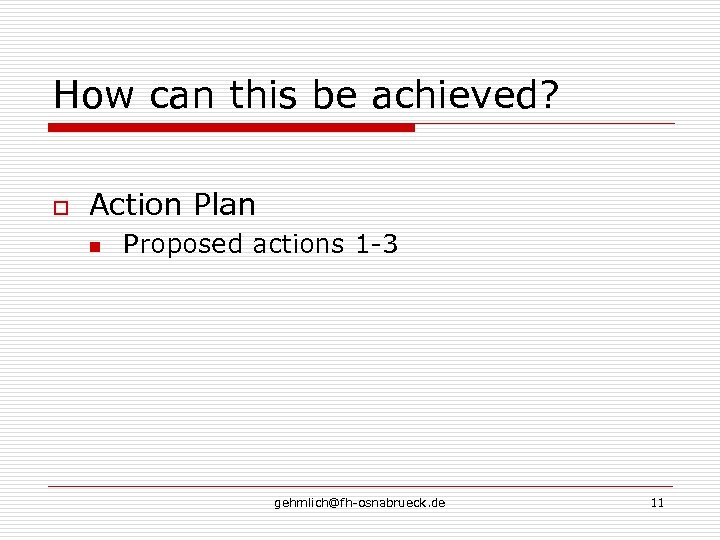 How can this be achieved?

Action Plan

Proposed actions 1-3

gehmlich@fh-osnabrueck.de

11